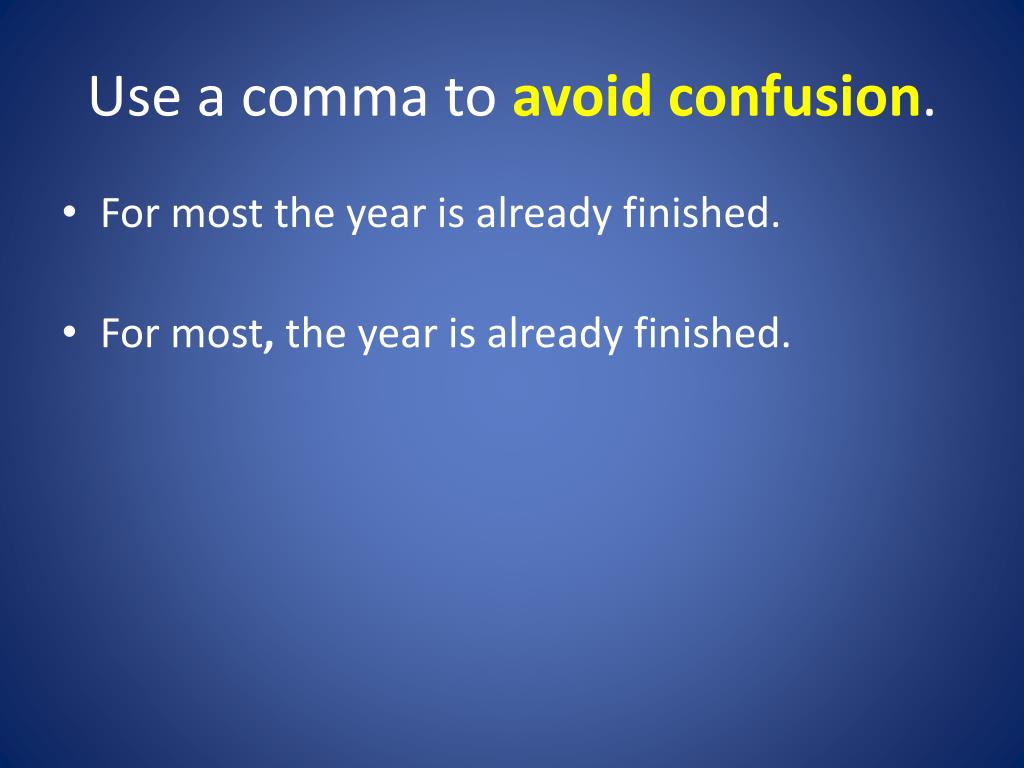 Use a comma to avoid confusion.

• For most the year is already finished.

• For most, the year is already finished.